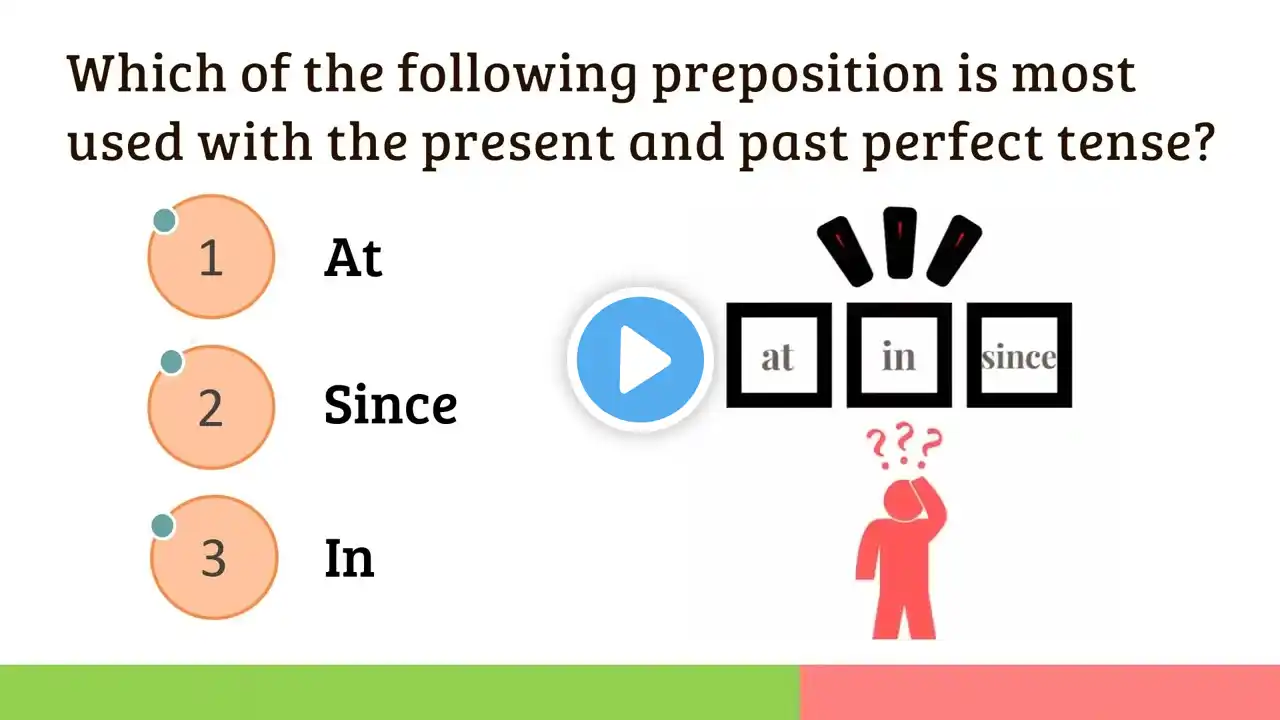 Which of the following preposition is most used with the present and past perfect tense?

1 At

2 Since

3 In

at

in

since

???